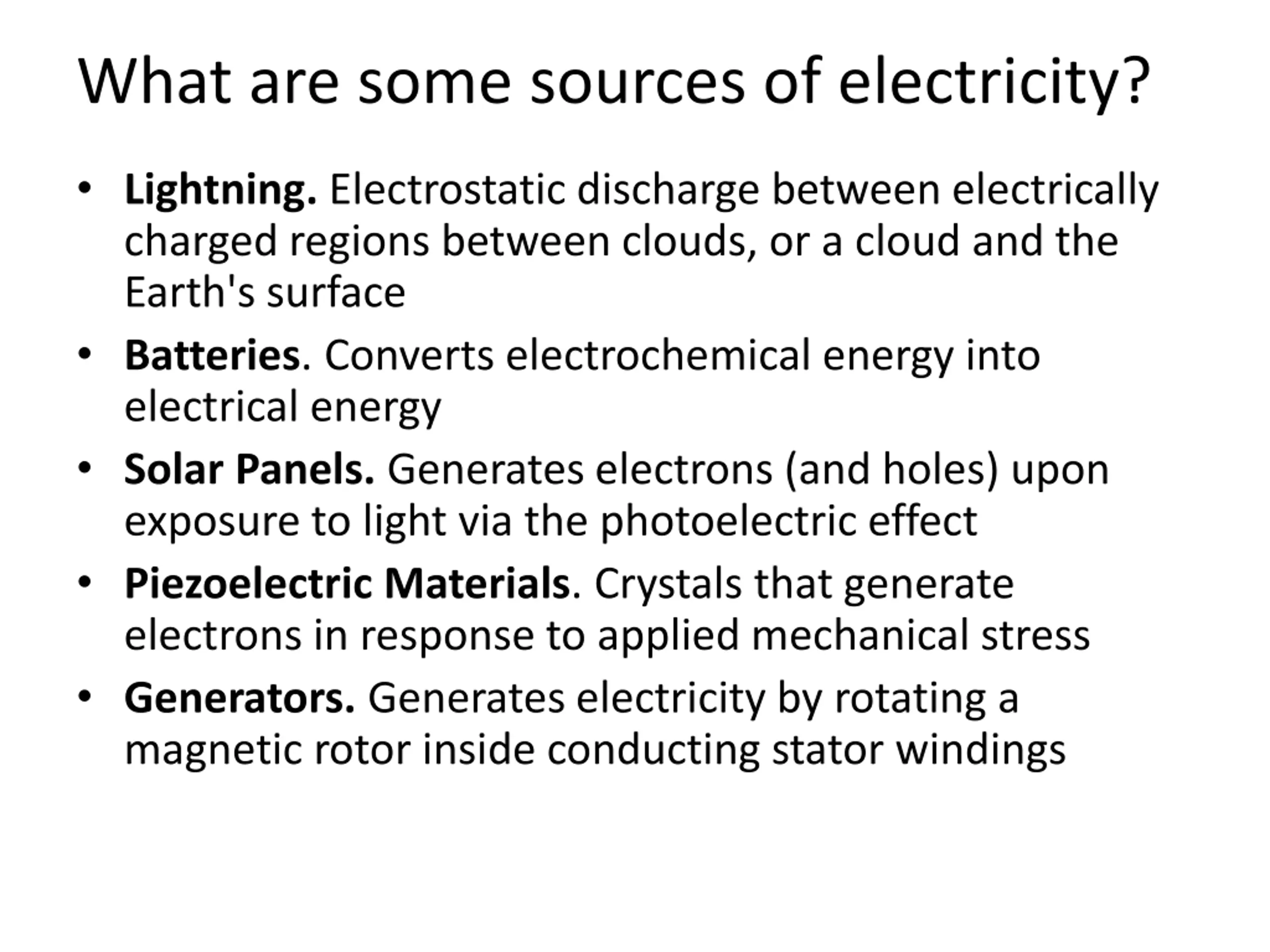 What are some sources of electricity?

• Lightning. Electrostatic discharge between electrically charged regions between clouds, or a cloud and the Earth's surface
• Batteries. Converts electrochemical energy into electrical energy
• Solar Panels. Generates electrons (and holes) upon exposure to light via the photoelectric effect
• Piezoelectric Materials. Crystals that generate electrons in response to applied mechanical stress
• Generators. Generates electricity by rotating a magnetic rotor inside conducting stator windings